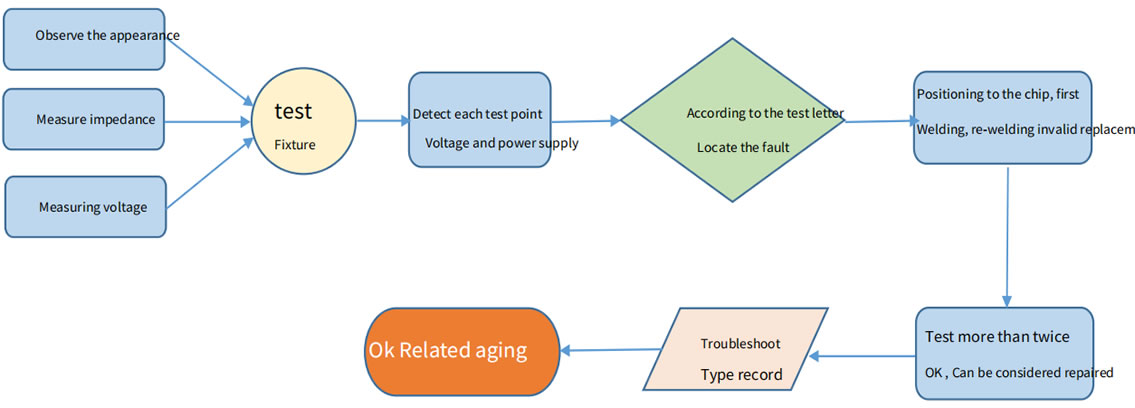 Observe the appearance

Measure impedance

Measuring voltage

test

Fixture

Detect each test point

Voltage and power supply

According to the test letter

Locate the fault

Positioning to the chip, first

Welding, re-welding invalid replacem

Test more than twice

OK , Can be considered repaired

Troubleshoot

Type record

Ok Related aging